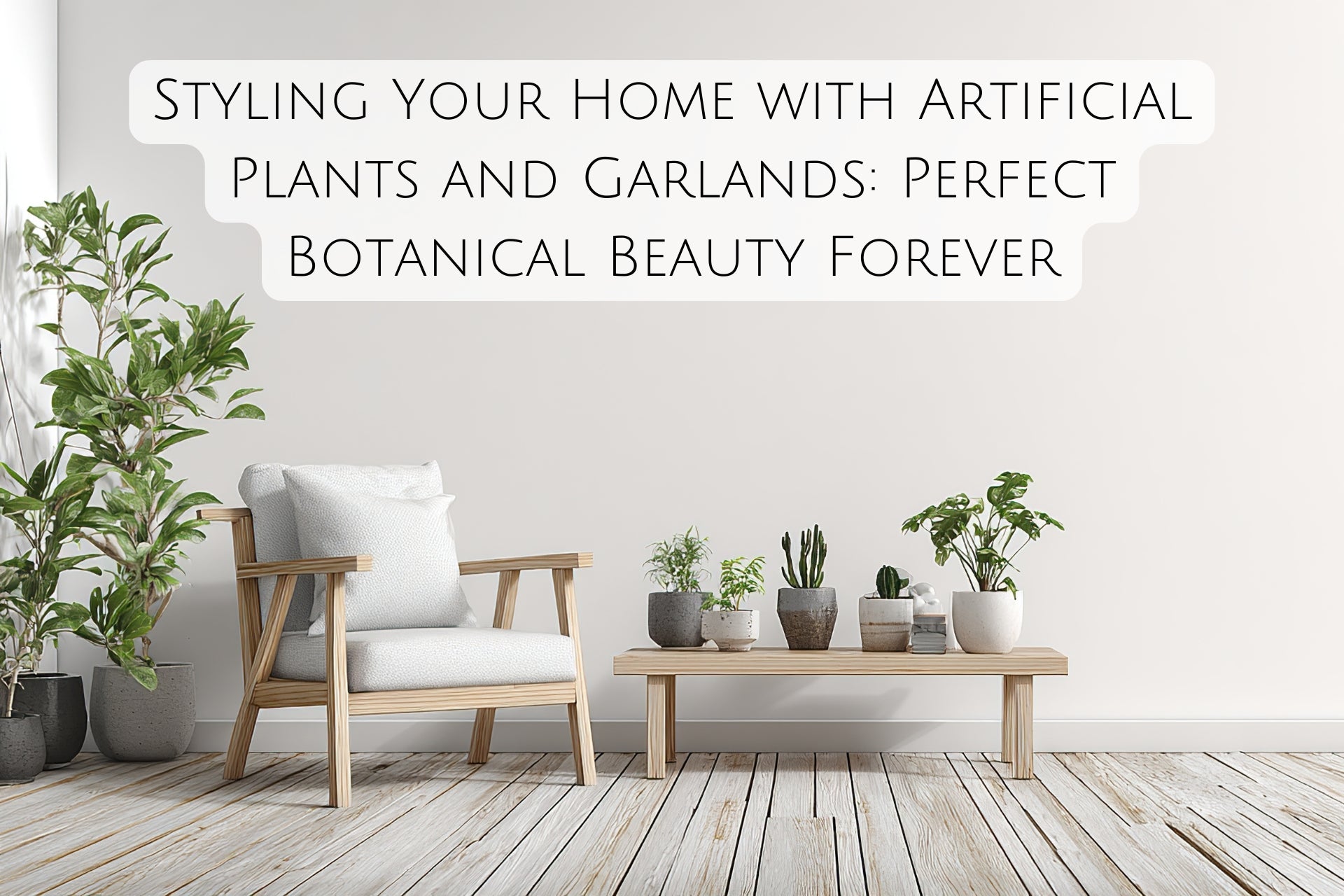 Styling Your Home with Artificial Plants and Garlands: Perfect Botanical Beauty Forever